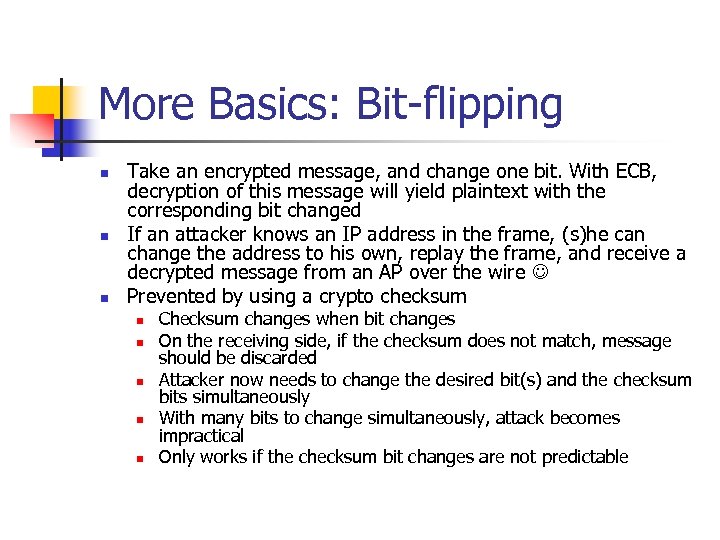 More Basics: Bit-flipping

- Take an encrypted message, and change one bit. With ECB, decryption of this message will yield plaintext with the corresponding bit changed
- If an attacker knows an IP address in the frame, (s)he can change the address to his own, replay the frame, and receive a decrypted message from an AP over the wire ☺
- Prevented by using a crypto checksum
  - Checksum changes when bit changes
  - On the receiving side, if the checksum does not match, message should be discarded
  - Attacker now needs to change the desired bit(s) and the checksum bits simultaneously
  - With many bits to change simultaneously, attack becomes impractical
  - Only works if the checksum bit changes are not predictable